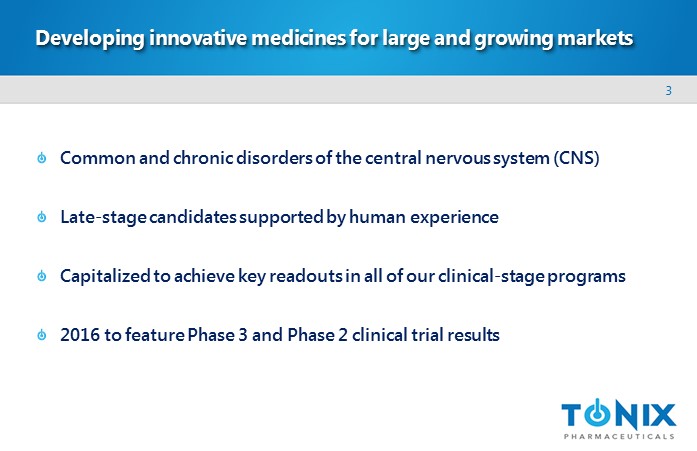 Developing innovative medicines for large and growing markets

3

Common and chronic disorders of the central nervous system (CNS)

Late-stage candidates supported by human experience

Capitalized to achieve key readouts in all of our clinical-stage programs

2016 to feature Phase 3 and Phase 2 clinical trial results

TONIX
PHARMACEUTICALS